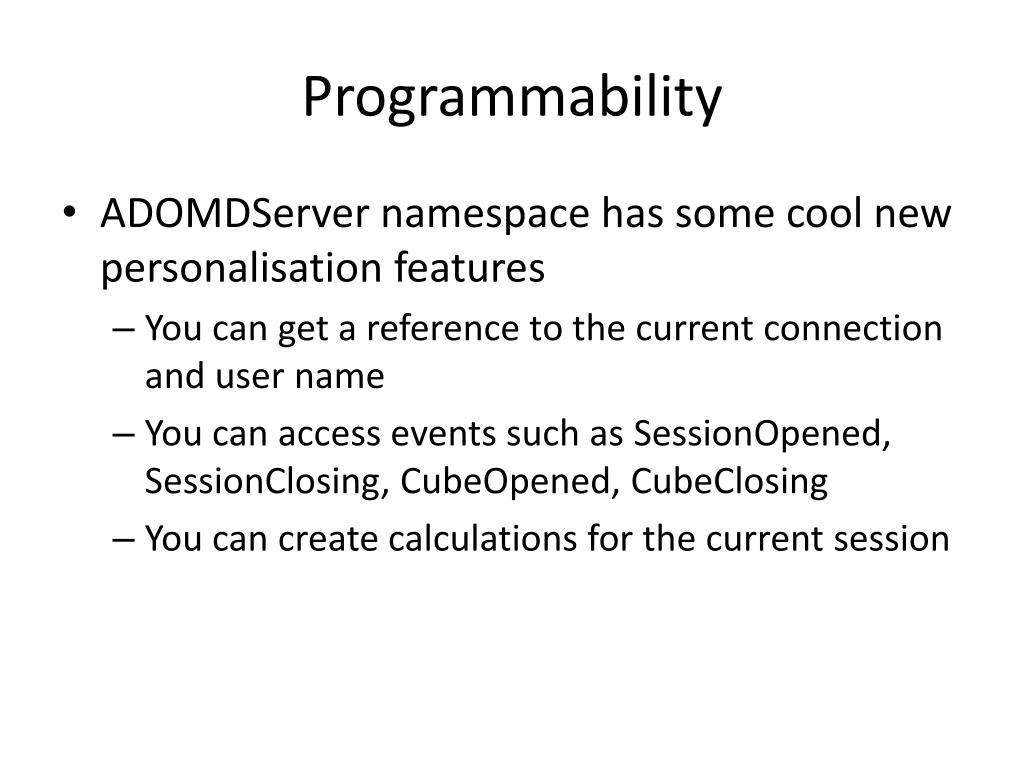 Programmability

• ADOMDServer namespace has some cool new personalisation features
– You can get a reference to the current connection and user name
– You can access events such as SessionOpened, SessionClosing, CubeOpened, CubeClosing
– You can create calculations for the current session